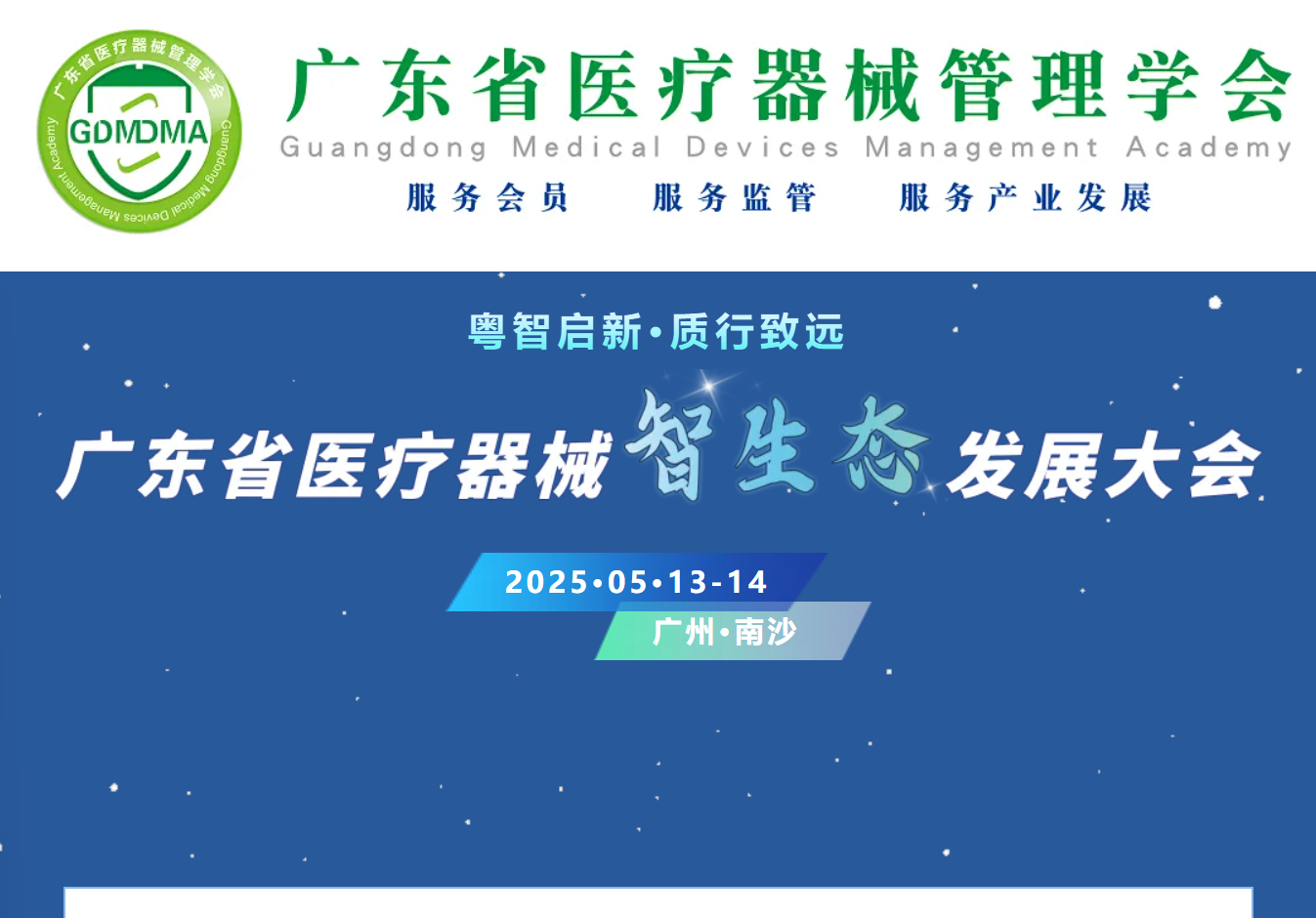 广东省医疗器械管理学会
GDMDMA
Guangdong Medical Devices Management Academy

广东省医疗器械管理学会
Guangdong Medical Devices Management Academy
服务会员 服务监管 服务产业发展

粤智启新·质行致远
广东省医疗器械智生态发展大会
2025·05·13-14
广州·南沙